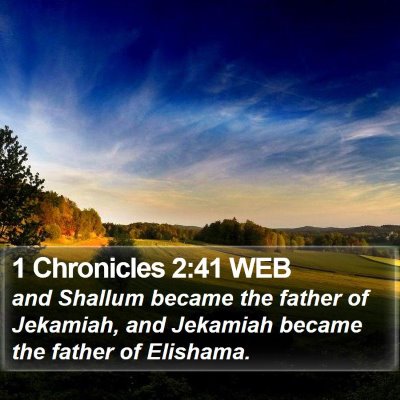 1 Chronicles 2:41 WEB

and Shallum became the father of Jekamiah, and Jekamiah became the father of Elishama.